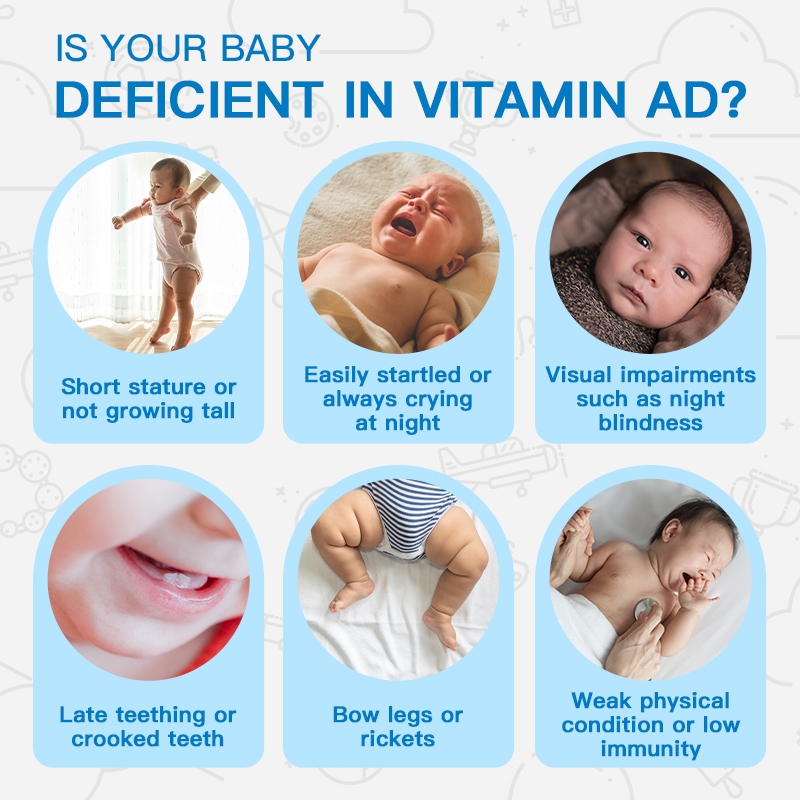 IS YOUR BABY
DEFICIENT IN VITAMIN AD?

Short stature or not growing tall

Easily startled or always crying at night

Visual impairments such as night blindness

Late teething or crooked teeth

Bow legs or rickets

Weak physical condition or low immunity